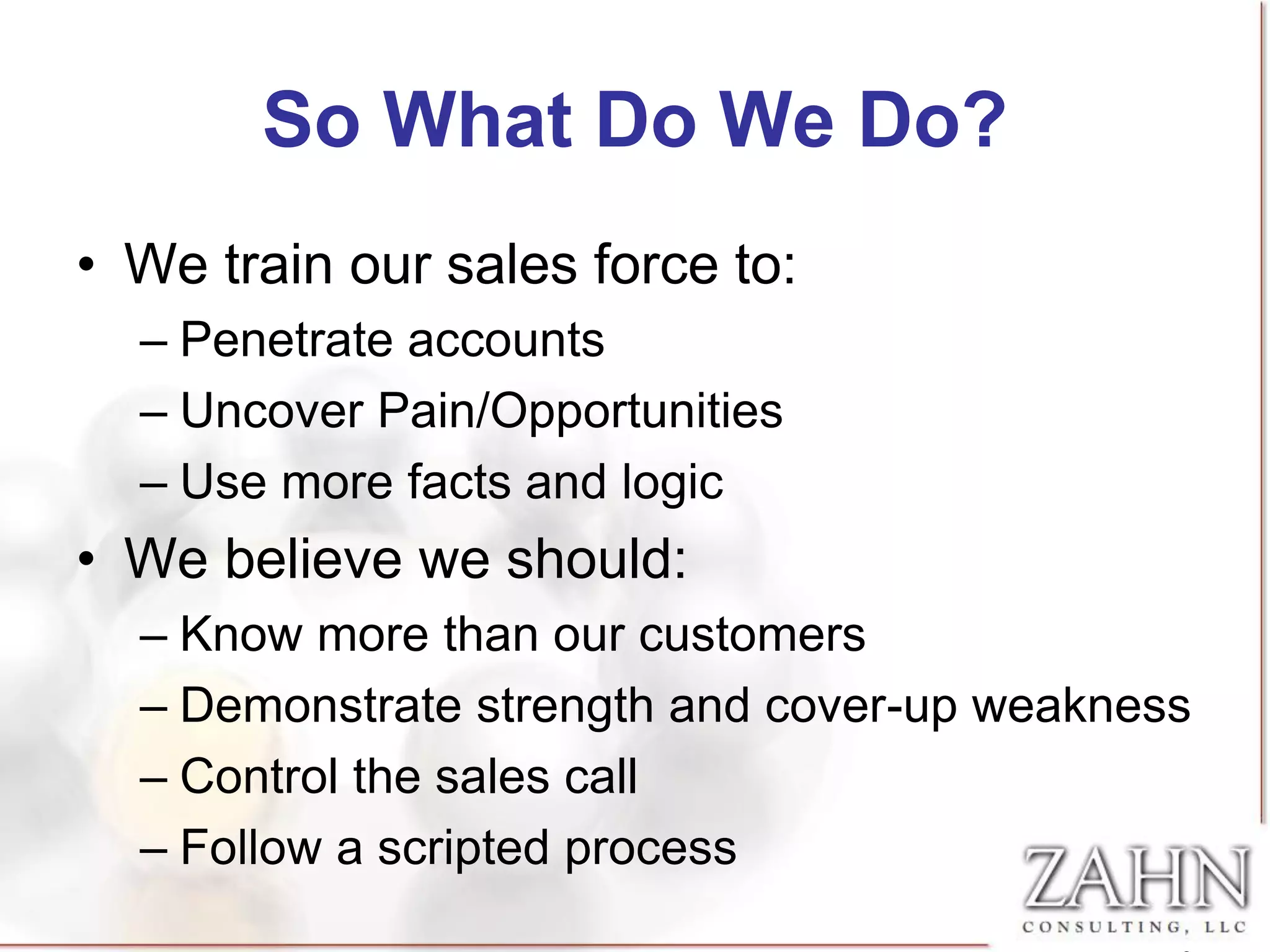 So What Do We Do?

• We train our sales force to:
– Penetrate accounts
– Uncover Pain/Opportunities
– Use more facts and logic
• We believe we should:
– Know more than our customers
– Demonstrate strength and cover-up weakness
– Control the sales call
– Follow a scripted process

ZAHN
CONSULTING, LLC